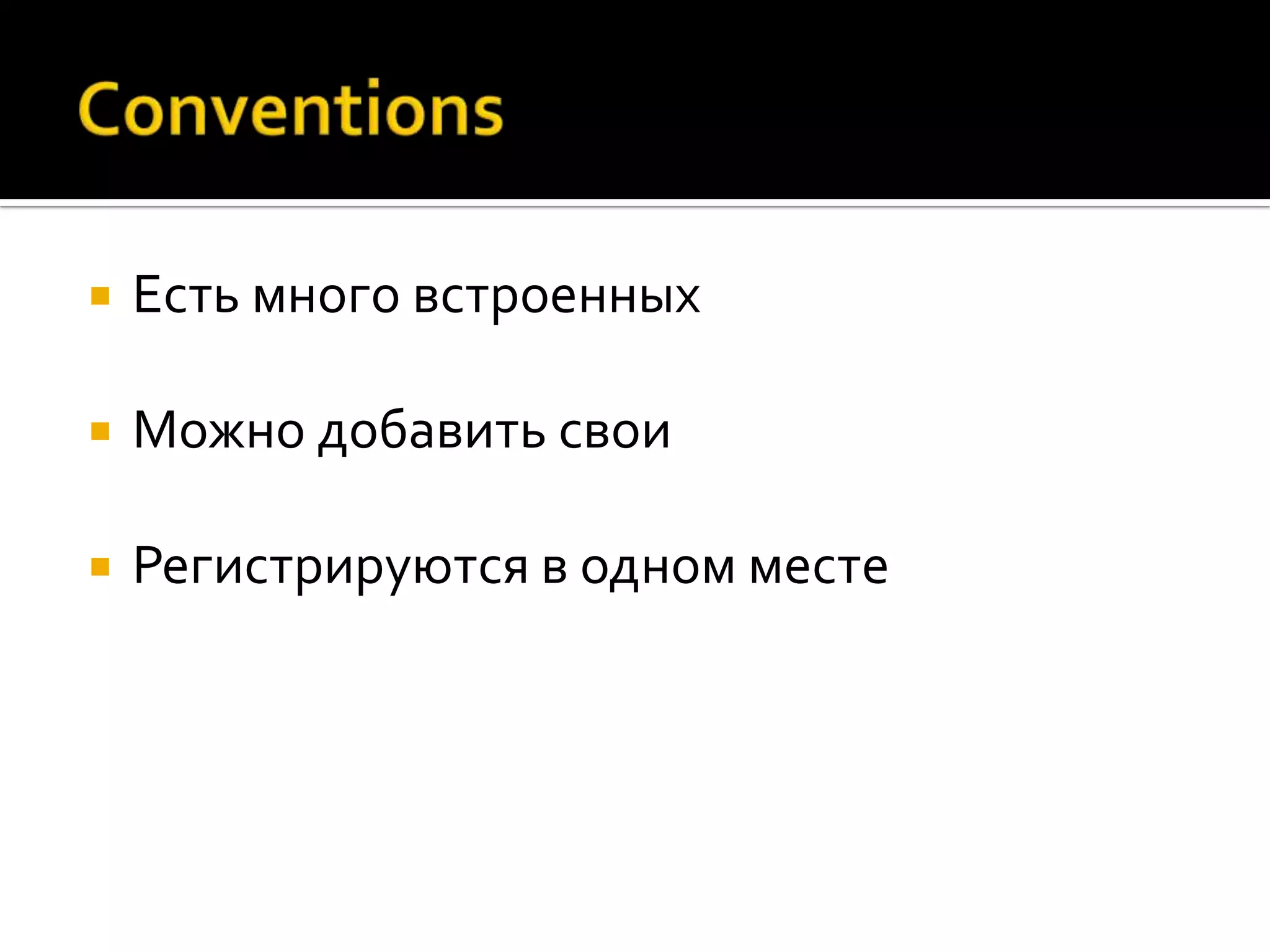 Conventions

- Есть много встроенных
- Можно добавить свои
- Регистрируются в одном месте